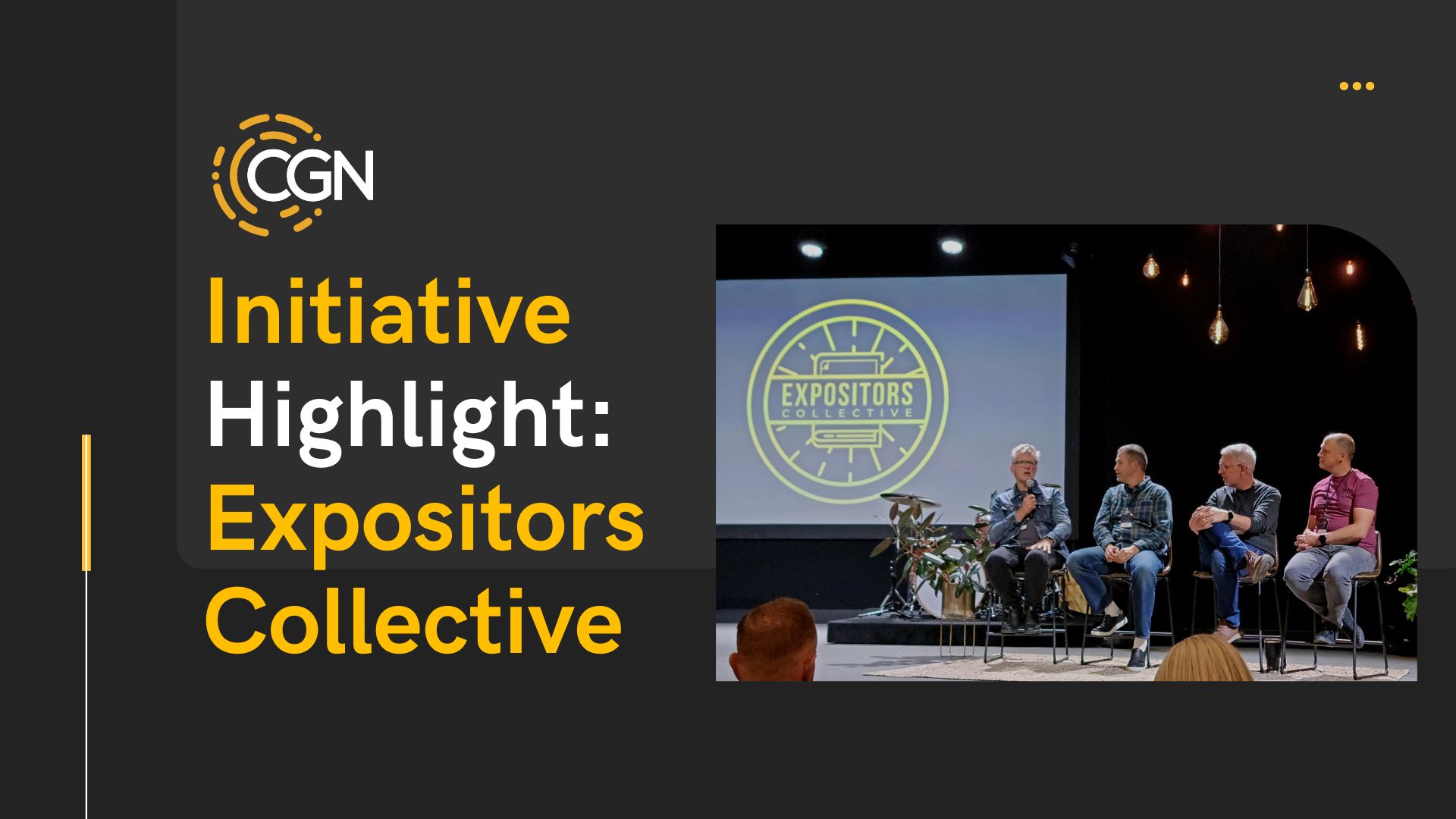 CGN

Initiative Highlight: Expositors Collective

EXPOSITORS
COLLECTIVE